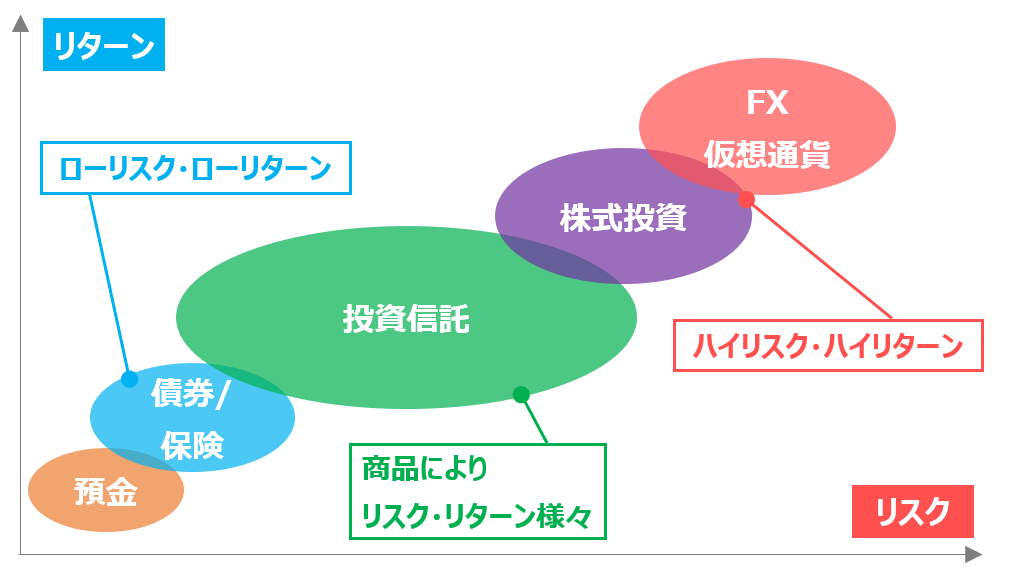 リターン

ローリスク・ローリターン

FX
仮想通貨

株式投資

投資信託

ハイリスク・ハイリターン

債券/
保険

預金

商品により
リスク・リターン様々

リスク